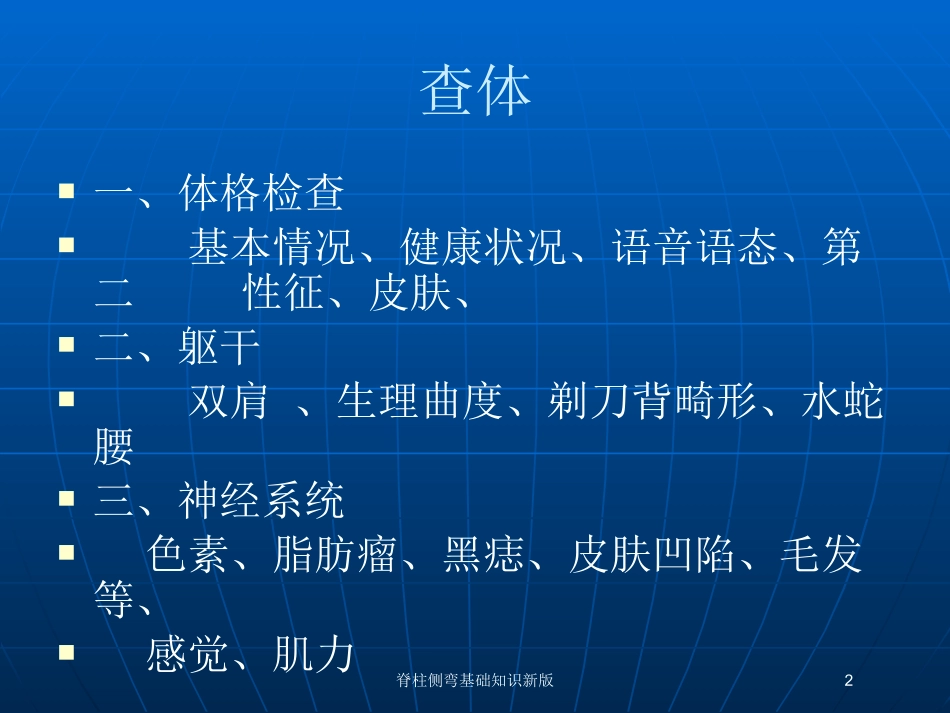 查体

一、体格检查

基本情况、健康状况、语音语态、第二 性征、皮肤、

二、躯干

双肩 、生理曲度、剃刀背畸形、水蛇腰

三、神经系统

色素、脂肪瘤、黑痣、皮肤凹陷、毛发等、

感觉、肌力

脊柱侧弯基础知识新版

2